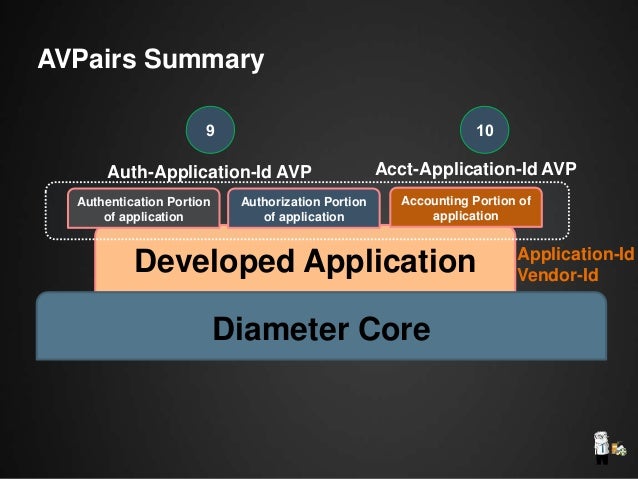 AVPairs Summary

9

10

Auth-Application-Id AVP

Acct-Application-Id AVP

Authentication Portion of application

Authorization Portion of application

Accounting Portion of application

Developed Application

Application-Id
Vendor-Id

Diameter Core